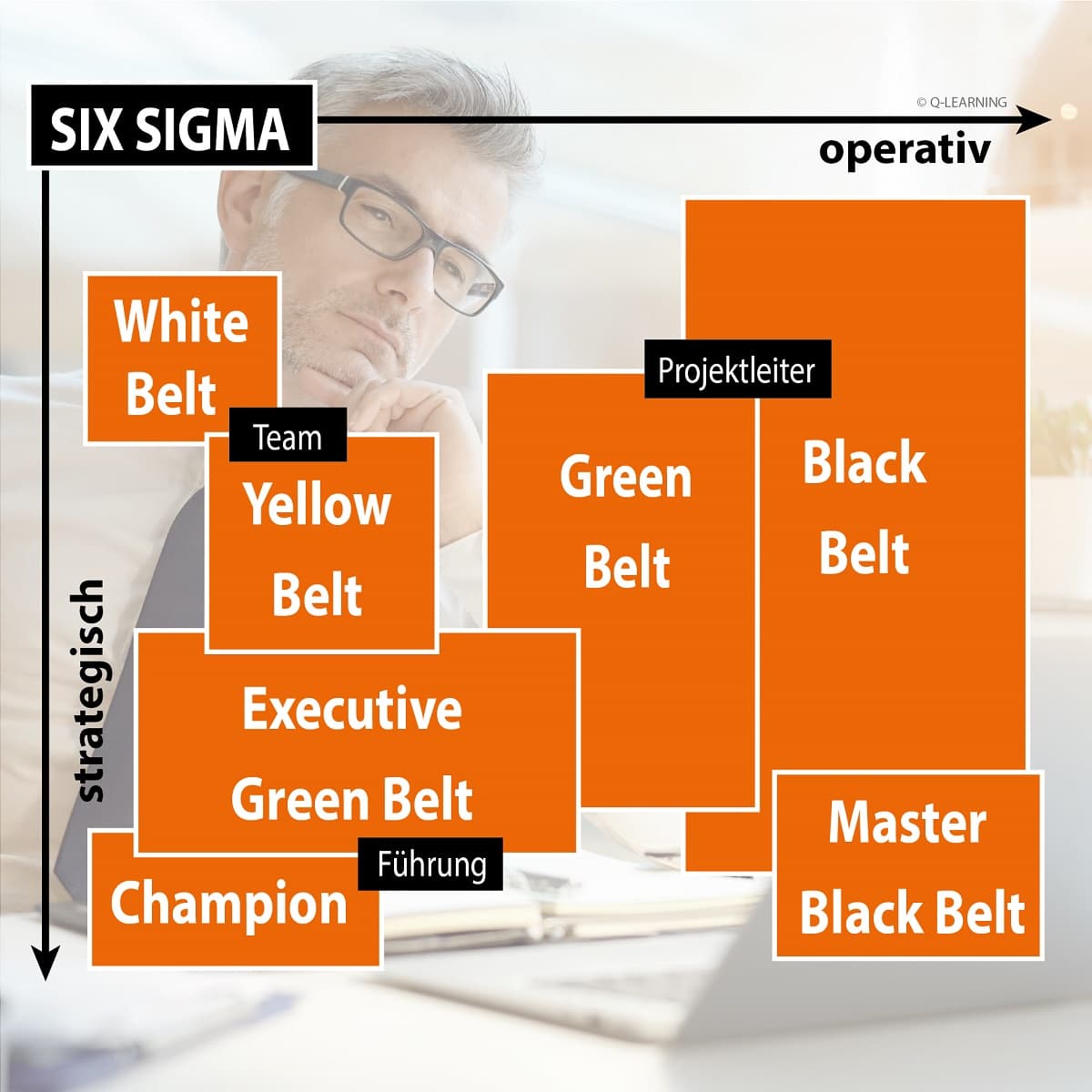 SIX SIGMA

© Q-LEARNING

operativ

strategisch

White Belt

Team

Yellow Belt

Projektleiter

Green Belt

Black Belt

Executive Green Belt

Führung

Champion

Master Black Belt